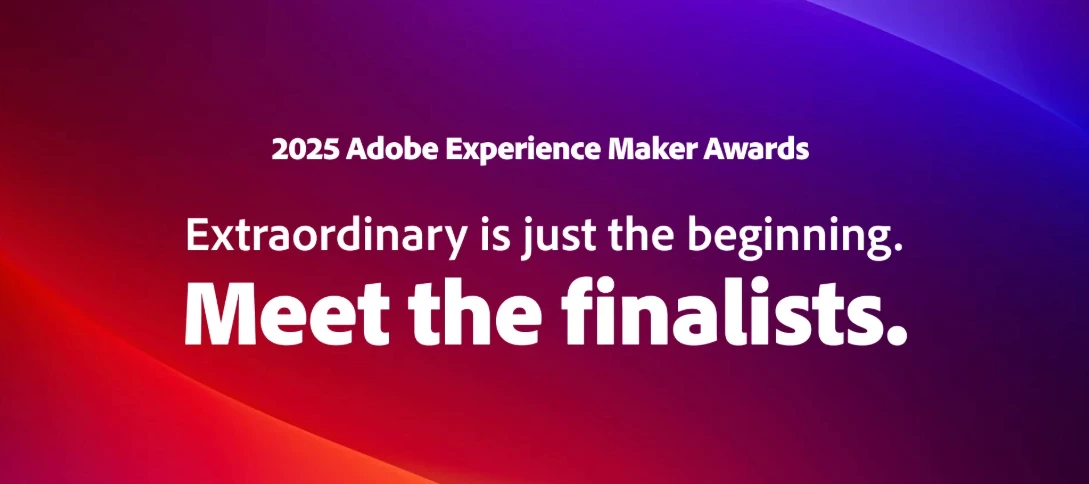 2025 Adobe Experience Maker Awards

Extraordinary is just the beginning.

Meet the finalists.